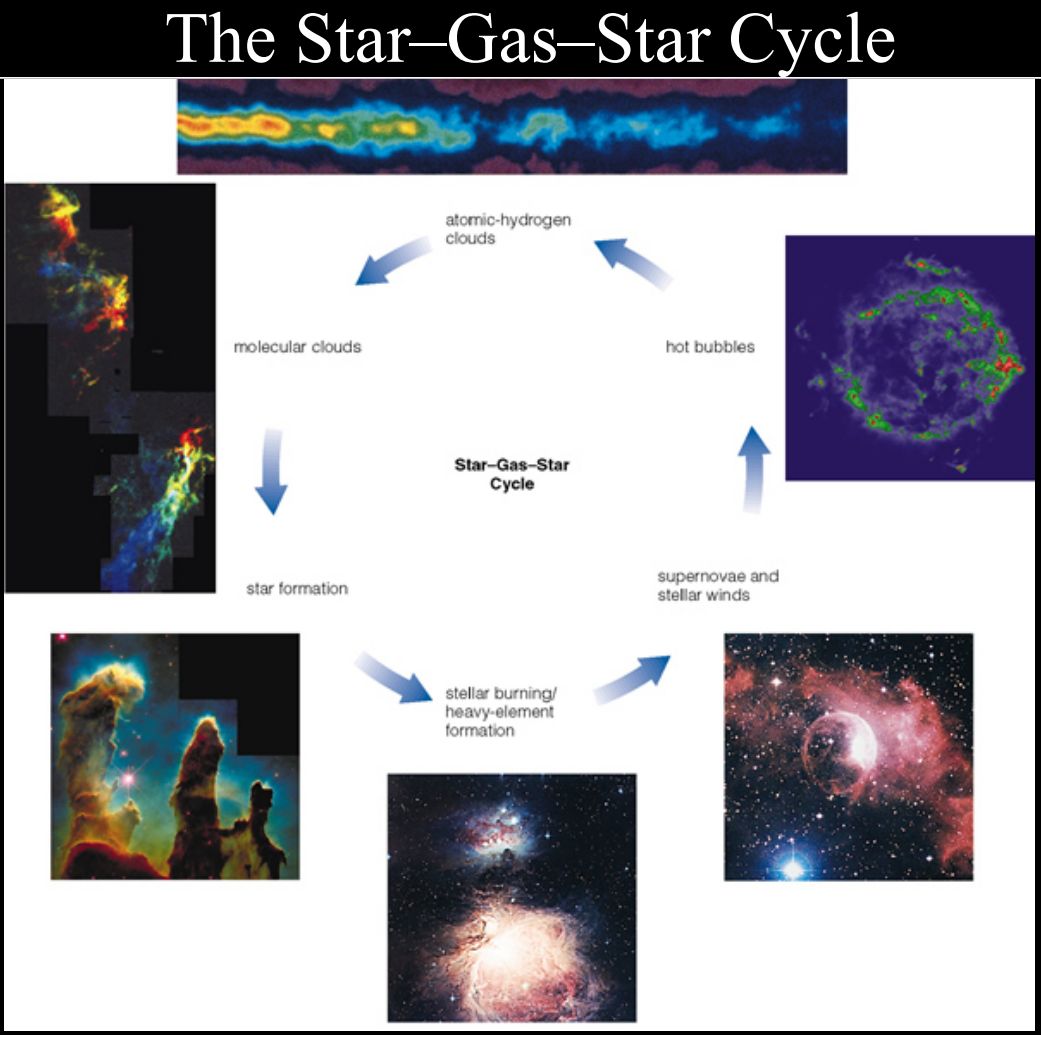 The Star–Gas–Star Cycle

atomic-hydrogen clouds

molecular clouds

hot bubbles

Star–Gas–Star Cycle

star formation

supernovae and stellar winds

stellar burning/ heavy-element formation